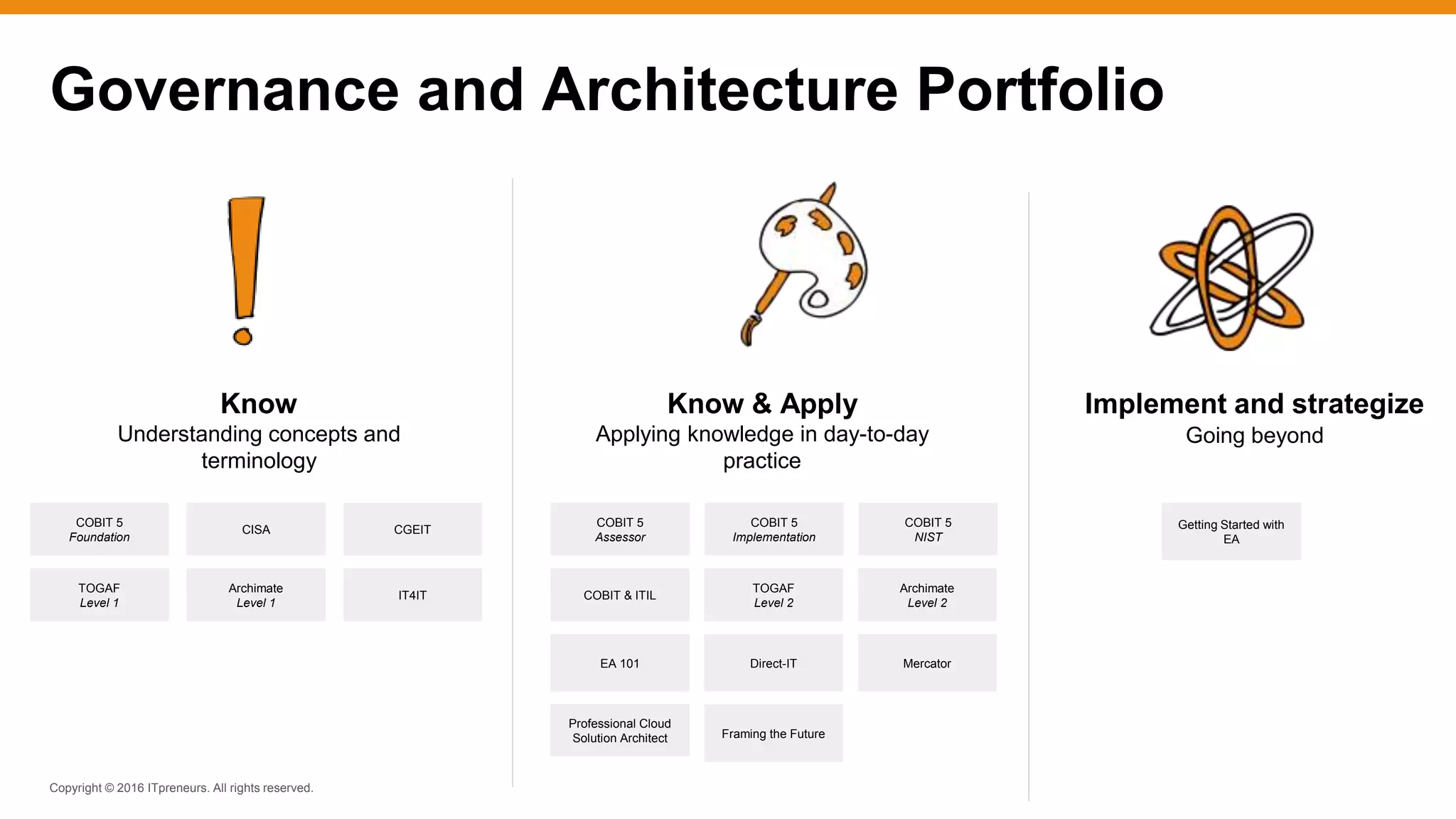 Governance and Architecture Portfolio

Know
Understanding concepts and terminology

COBIT 5
Foundation

CISA

CGEIT

TOGAF
Level 1

Archimate
Level 1

IT4IT

Know & Apply
Applying knowledge in day-to-day practice

COBIT 5
Assessor

COBIT 5
Implementation

COBIT 5
NIST

COBIT & ITIL

TOGAF
Level 2

Archimate
Level 2

EA 101

Direct-IT

Mercator

Professional Cloud Solution Architect

Framing the Future

Implement and strategize
Going beyond

Getting Started with EA

Copyright © 2016 ITpreneurs. All rights reserved.